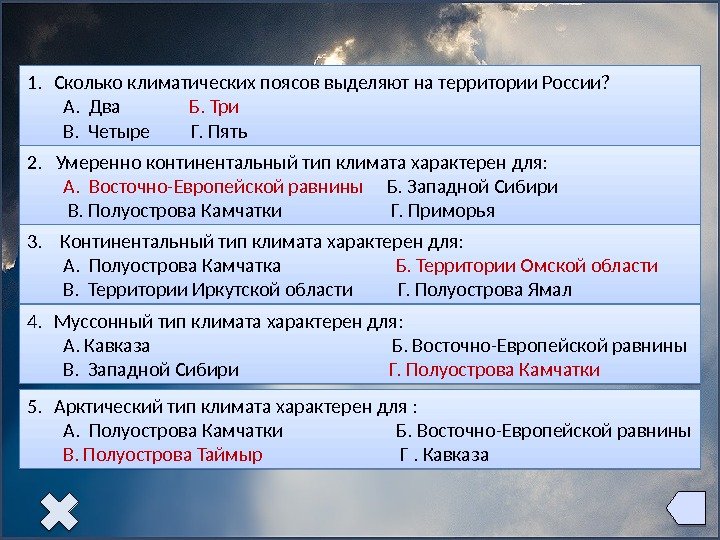 1. Сколько климатических поясов выделяют на территории России?
А. Два Б. Три
В. Четыре Г. Пять

2. Умеренно континентальный тип климата характерен для:
А. Восточно-Европейской равнины Б. Западной Сибири
В. Полуострова Камчатки Г. Приморья

3. Континентальный тип климата характерен для:
А. Полуострова Камчатка Б. Территории Омской области
В. Территории Иркутской области Г. Полуострова Ямал

4. Муссонный тип климата характерен для:
А. Кавказа Б. Восточно-Европейской равнины
В. Западной Сибири Г. Полуострова Камчатки

5. Арктический тип климата характерен для :
А. Полуострова Камчатки Б. Восточно-Европейской равнины
В. Полуострова Таймыр Г . Кавказа